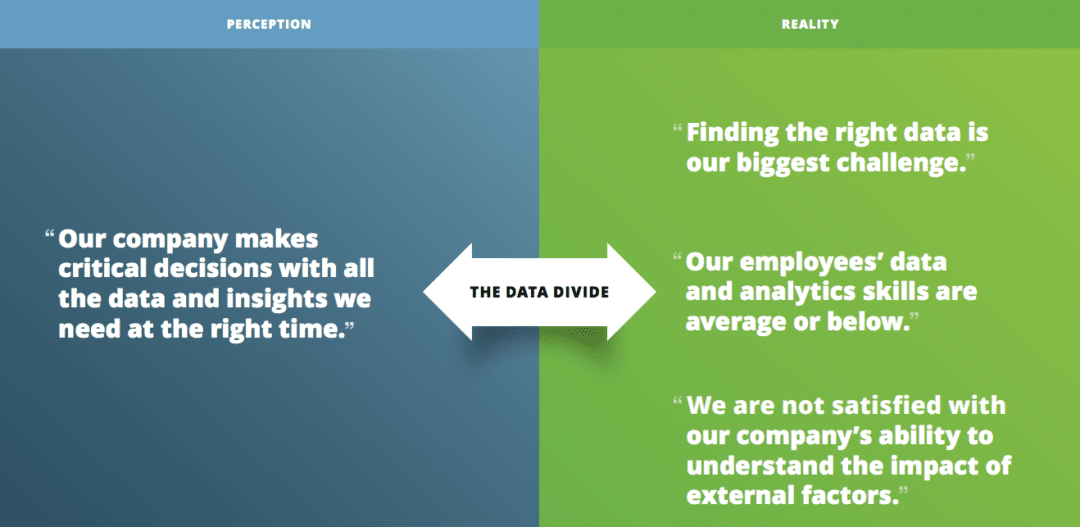 PERCEPTION

“Our company makes critical decisions with all the data and insights we need at the right time.”

THE DATA DIVIDE

REALITY

“Finding the right data is our biggest challenge.”

“Our employees’ data and analytics skills are average or below.”

“We are not satisfied with our company’s ability to understand the impact of external factors.”